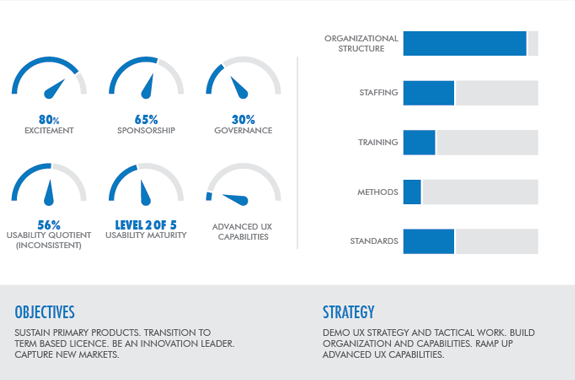 80%
EXCITEMENT

65%
SPONSORSHIP

30%
GOVERNANCE

56%
USABILITY QUOTIENT (INCONSISTENT)

LEVEL 2 OF 5
USABILITY MATURITY

ADVANCED UX CAPABILITIES

ORGANIZATIONAL STRUCTURE

STAFFING

TRAINING

METHODS

STANDARDS

OBJECTIVES

SUSTAIN PRIMARY PRODUCTS. TRANSITION TO TERM BASED LICENCE. BE AN INNOVATION LEADER. CAPTURE NEW MARKETS.

STRATEGY

DEMO UX STRATEGY AND TACTICAL WORK. BUILD ORGANIZATION AND CAPABILITIES. RAMP UP ADVANCED UX CAPABILITIES.